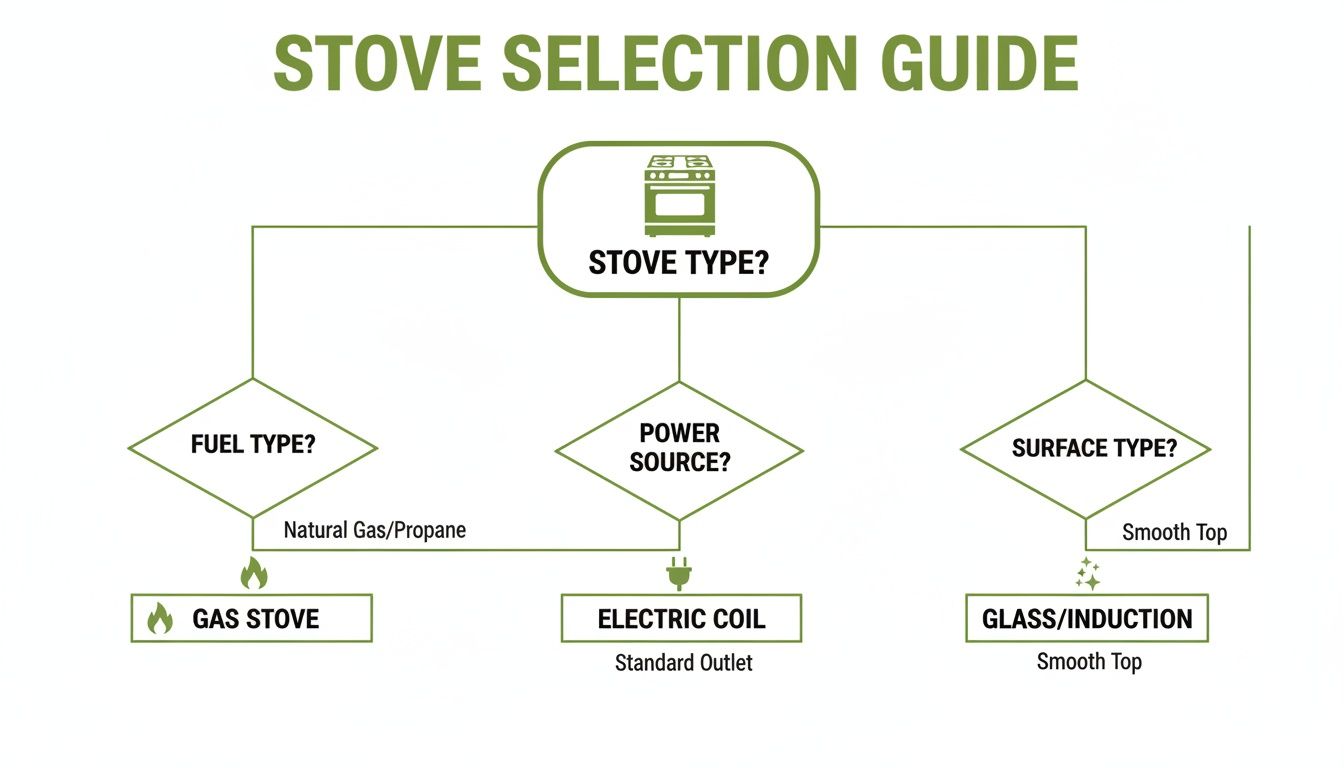 STOVE SELECTION GUIDE

STOVE TYPE?

FUEL TYPE?

POWER SOURCE?

SURFACE TYPE?

Natural Gas/Propane

Smooth Top

GAS STOVE

ELECTRIC COIL

Standard Outlet

GLASS/INDUCTION

Smooth Top